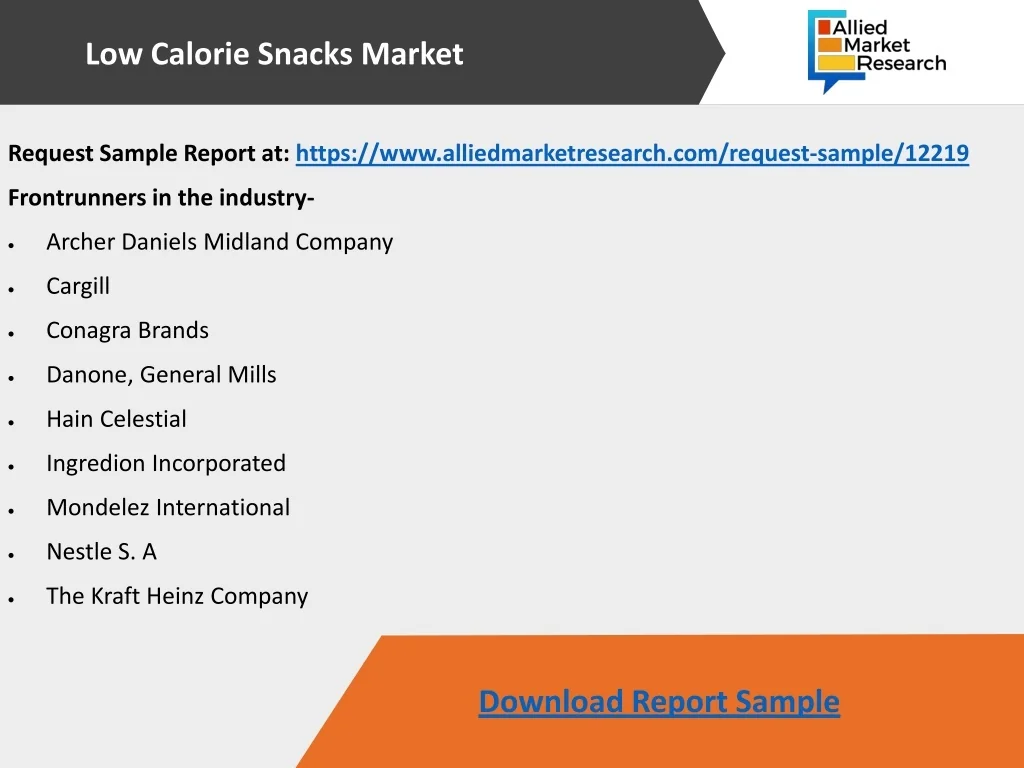 Low Calorie Snacks Market

Allied Market Research

Request Sample Report at: https://www.alliedmarketresearch.com/request-sample/12219

Frontrunners in the industry-

- Archer Daniels Midland Company
- Cargill
- Conagra Brands
- Danone, General Mills
- Hain Celestial
- Ingredion Incorporated
- Mondelez International
- Nestle S. A
- The Kraft Heinz Company

Download Report Sample